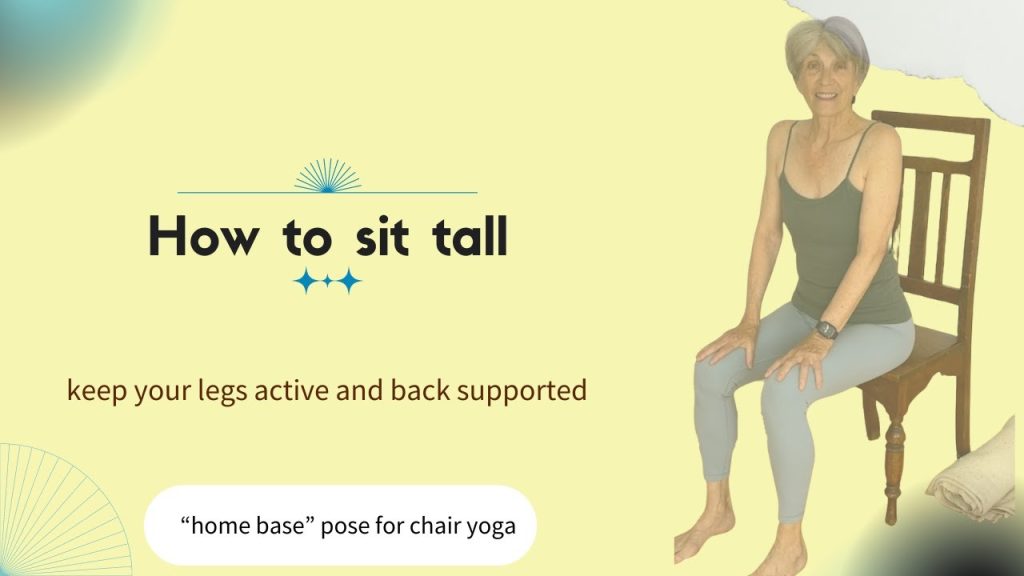 How to sit tall

keep your legs active and back supported

“home base” pose for chair yoga